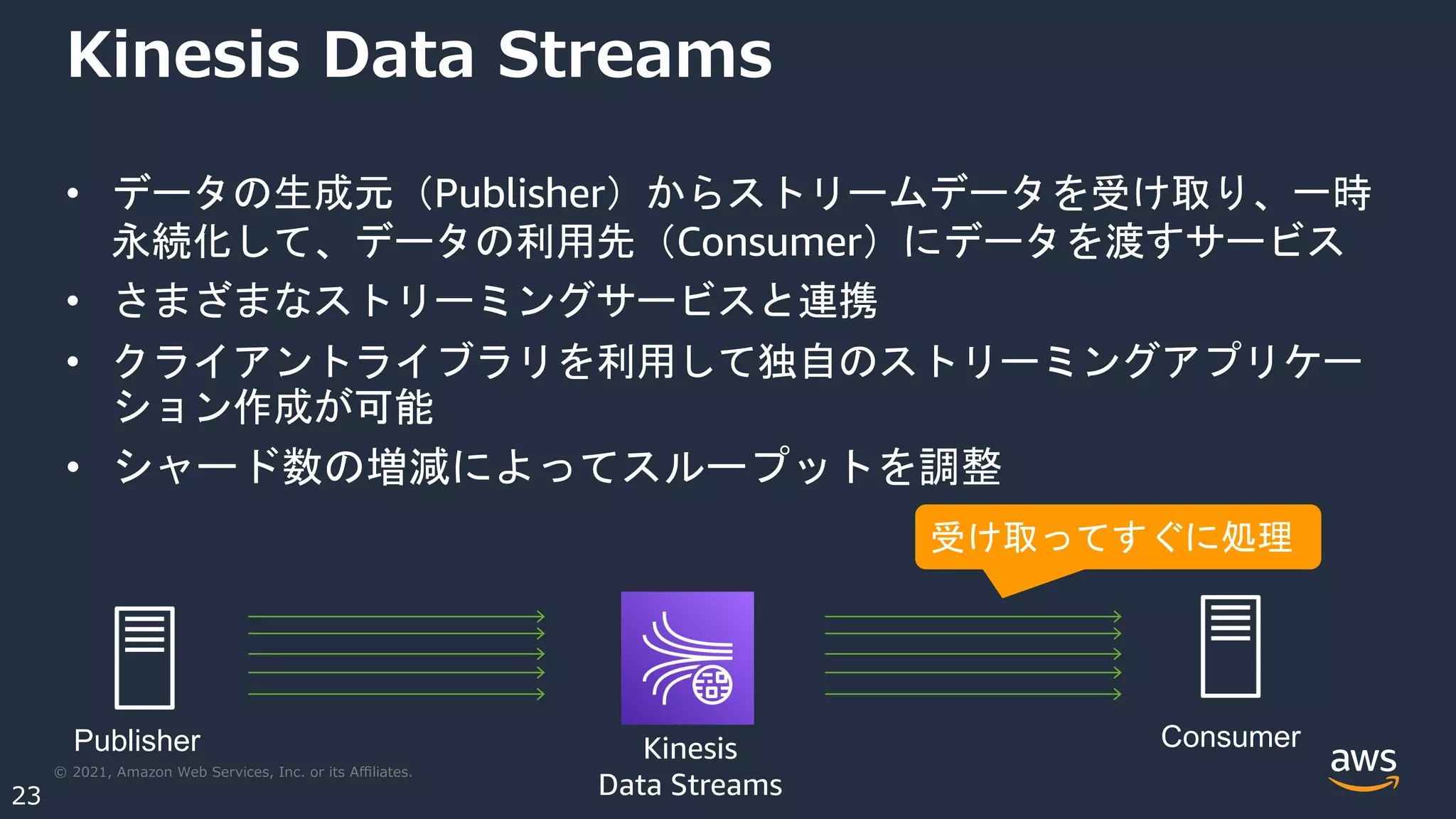 Kinesis Data Streams

• データの生成元（Publisher）からストリームデータを受け取り、一時永続化して、データの利用先（Consumer）にデータを渡すサービス
• さまざまなストリーミングサービスと連携
• クライアントライブラリを利用して独自のストリーミングアプリケーション作成が可能
• シャード数の増減によってスループットを調整

受け取ってすぐに処理

Publisher

Kinesis Data Streams

Consumer

© 2021, Amazon Web Services, Inc. or its Affiliates.

23

aws